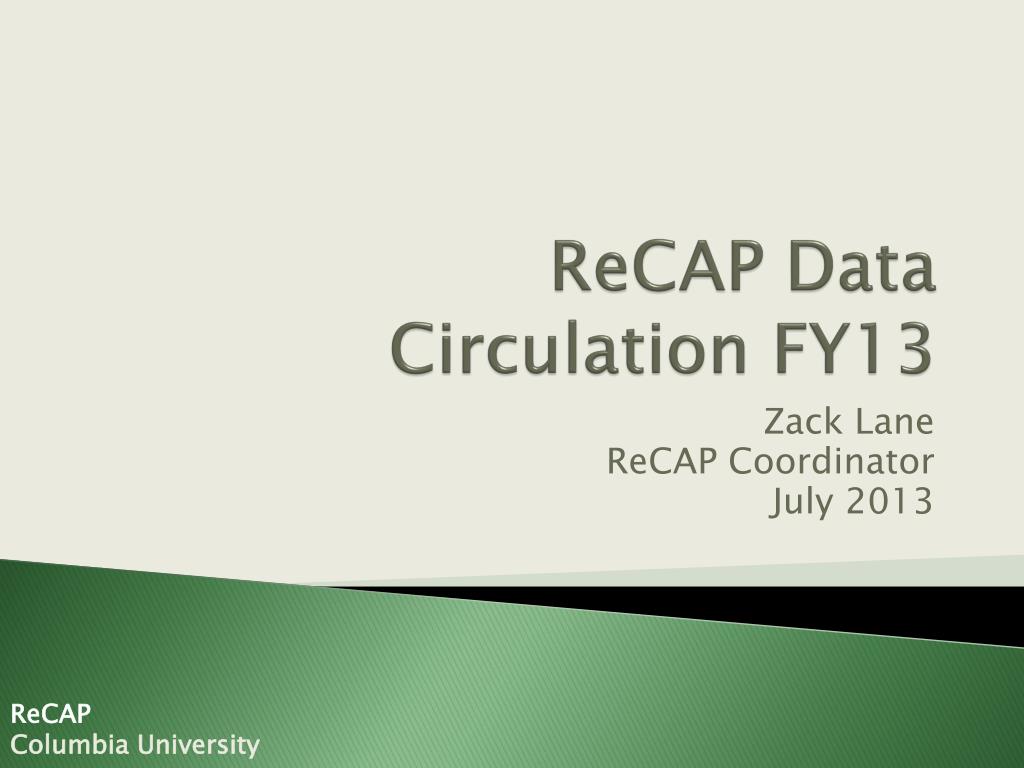 ReCAP Data Circulation FY13

Zack Lane
ReCAP Coordinator
July 2013

ReCAP
Columbia University